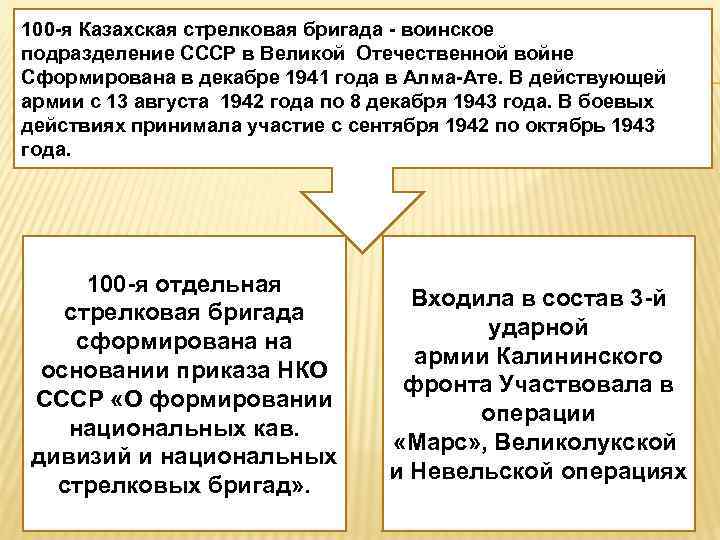 100-я Казахская стрелковая бригада - воинское подразделение СССР в Великой Отечественной войне Сформирована в декабре 1941 года в Алма-Ате. В действующей армии с 13 августа 1942 года по 8 декабря 1943 года. В боевых действиях принимала участие с сентября 1942 по октябрь 1943 года.

100-я отдельная стрелковая бригада сформирована на основании приказа НКО СССР «О формировании национальных кав. дивизий и национальных стрелковых бригад».

Входила в состав 3-й ударной армии Калининского фронта Участвовала в операции «Марс», Великолукской и Невельской операциях